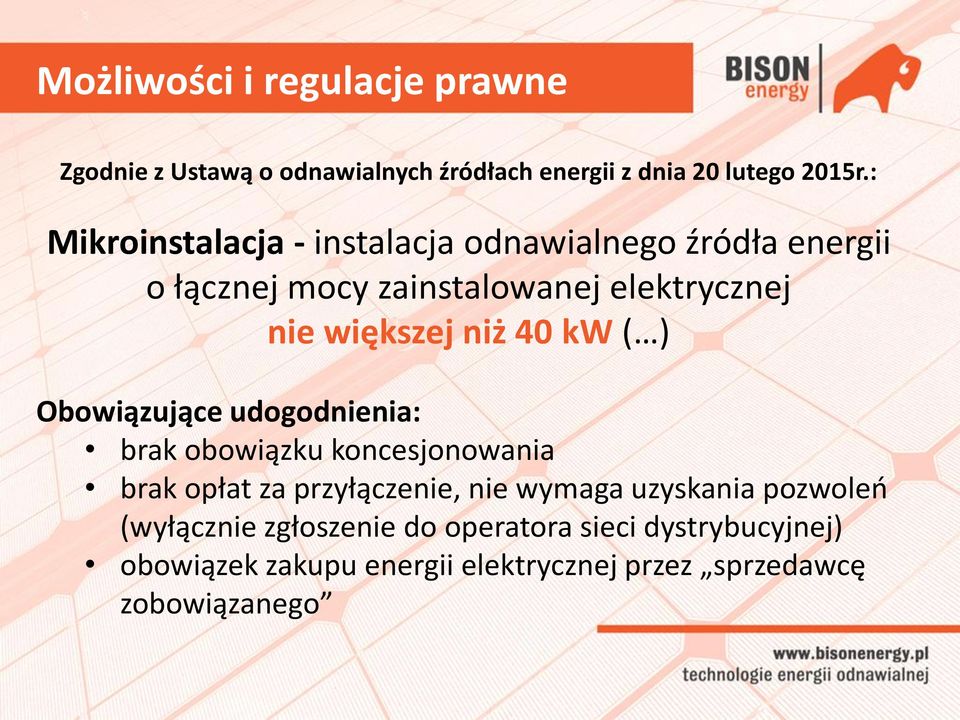 Możliwości i regulacje prawne

BISON energy

Zgodnie z Ustawą o odnawialnych źródłach energii z dnia 20 lutego 2015r.:

Mikroinstalacja - instalacja odnawialnego źródła energii o łącznej mocy zainstalowanej elektrycznej nie większej niż 40 kW (…)

Obowiązujące udogodnienia:
• brak obowiązku koncesjonowania
• brak opłat za przyłączenie, nie wymaga uzyskania pozwoleń (wyłącznie zgłoszenie do operatora sieci dystrybucyjnej)
• obowiązek zakupu energii elektrycznej przez „sprzedawcę zobowiązanego”

www.bisonenergy.pl
technologie energii odnawialnej